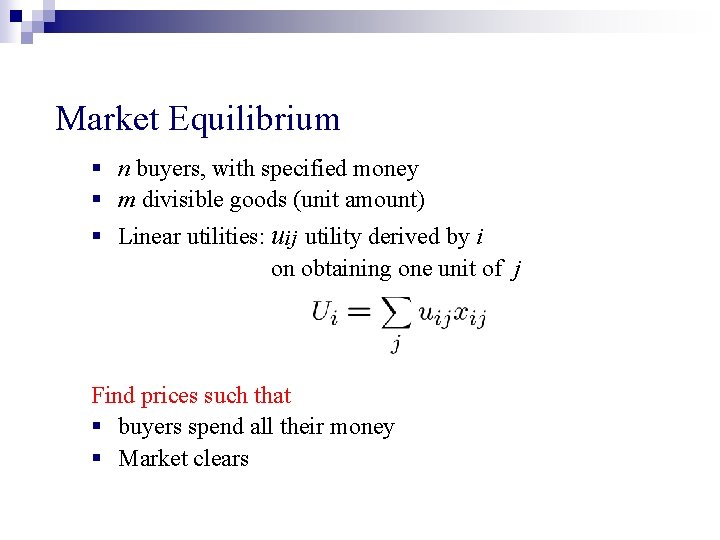 Market Equilibrium

▪ $n$ buyers, with specified money
▪ $m$ divisible goods (unit amount)
▪ Linear utilities: $u_{ij}$ utility derived by $i$ on obtaining one unit of $j$

$U_i = \sum_j u_{ij} x_{ij}$

Find prices such that
▪ buyers spend all their money
▪ Market clears